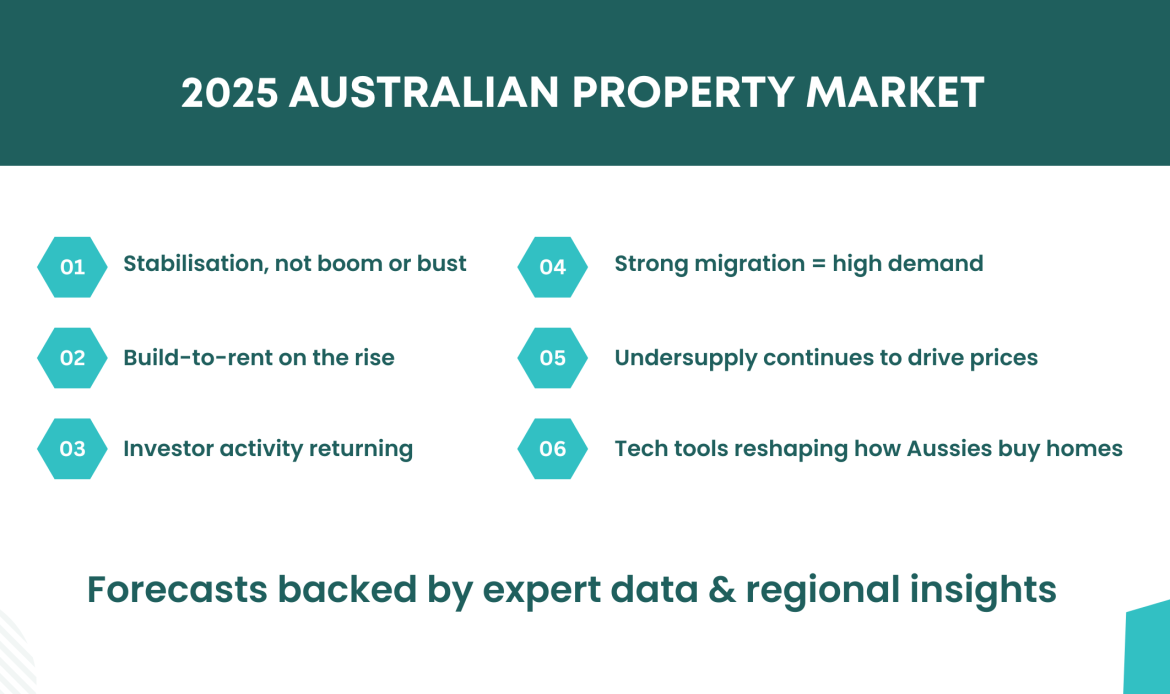 2025 AUSTRALIAN PROPERTY MARKET

01 Stabilisation, not boom or bust

02 Build-to-rent on the rise

03 Investor activity returning

04 Strong migration = high demand

05 Undersupply continues to drive prices

06 Tech tools reshaping how Aussies buy homes

Forecasts backed by expert data & regional insights